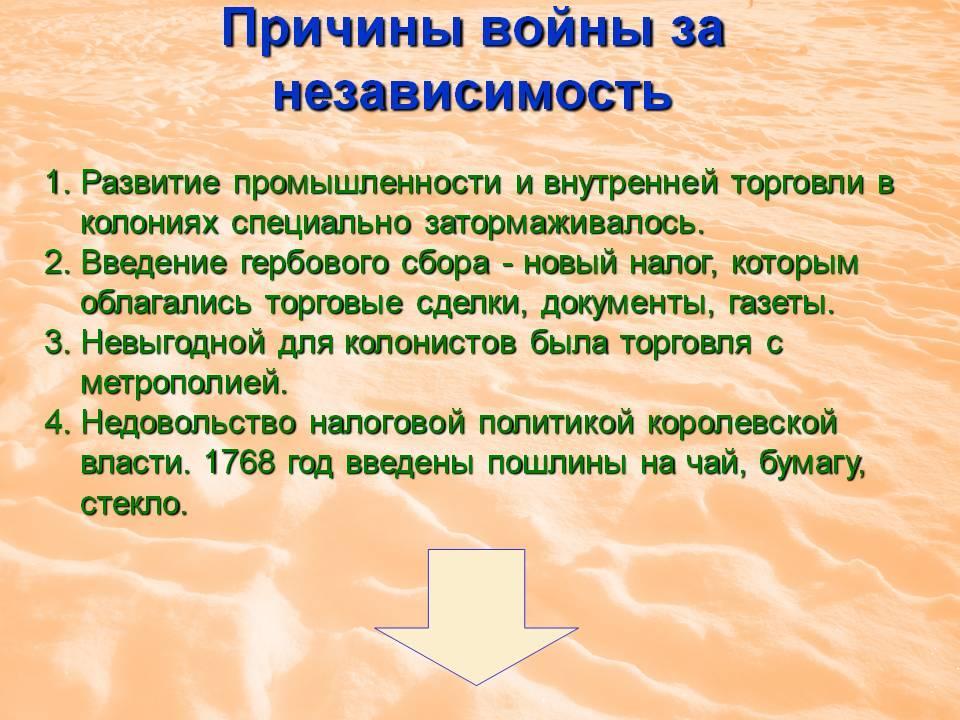 Причины войны за независимость

1. Развитие промышленности и внутренней торговли в колониях специально затормаживалось.
2. Введение гербового сбора - новый налог, которым облагались торговые сделки, документы, газеты.
3. Невыгодной для колонистов была торговля с метрополией.
4. Недовольство налоговой политикой королевской власти. 1768 год введены пошлины на чай, бумагу, стекло.